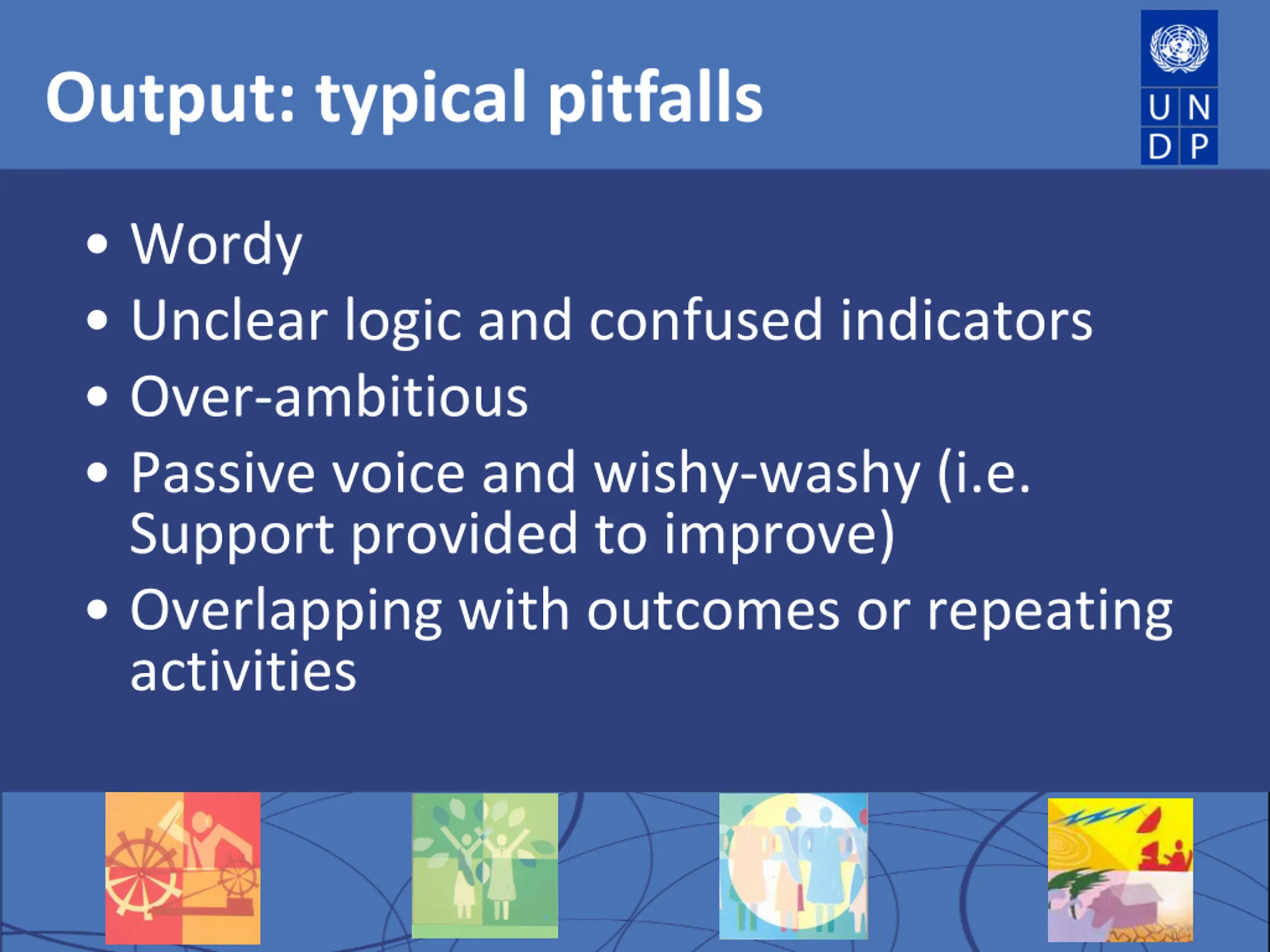 Output: typical pitfalls

U N
D P

• Wordy
• Unclear logic and confused indicators
• Over-ambitious
• Passive voice and wishy-washy (i.e. Support provided to improve)
• Overlapping with outcomes or repeating activities